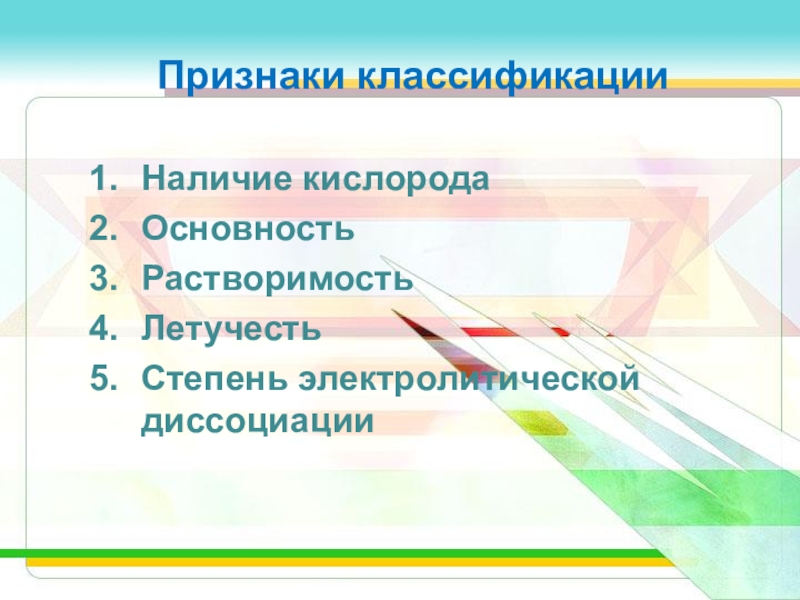 Признаки классификации

1. Наличие кислорода
2. Основность
3. Растворимость
4. Летучесть
5. Степень электролитической диссоциации